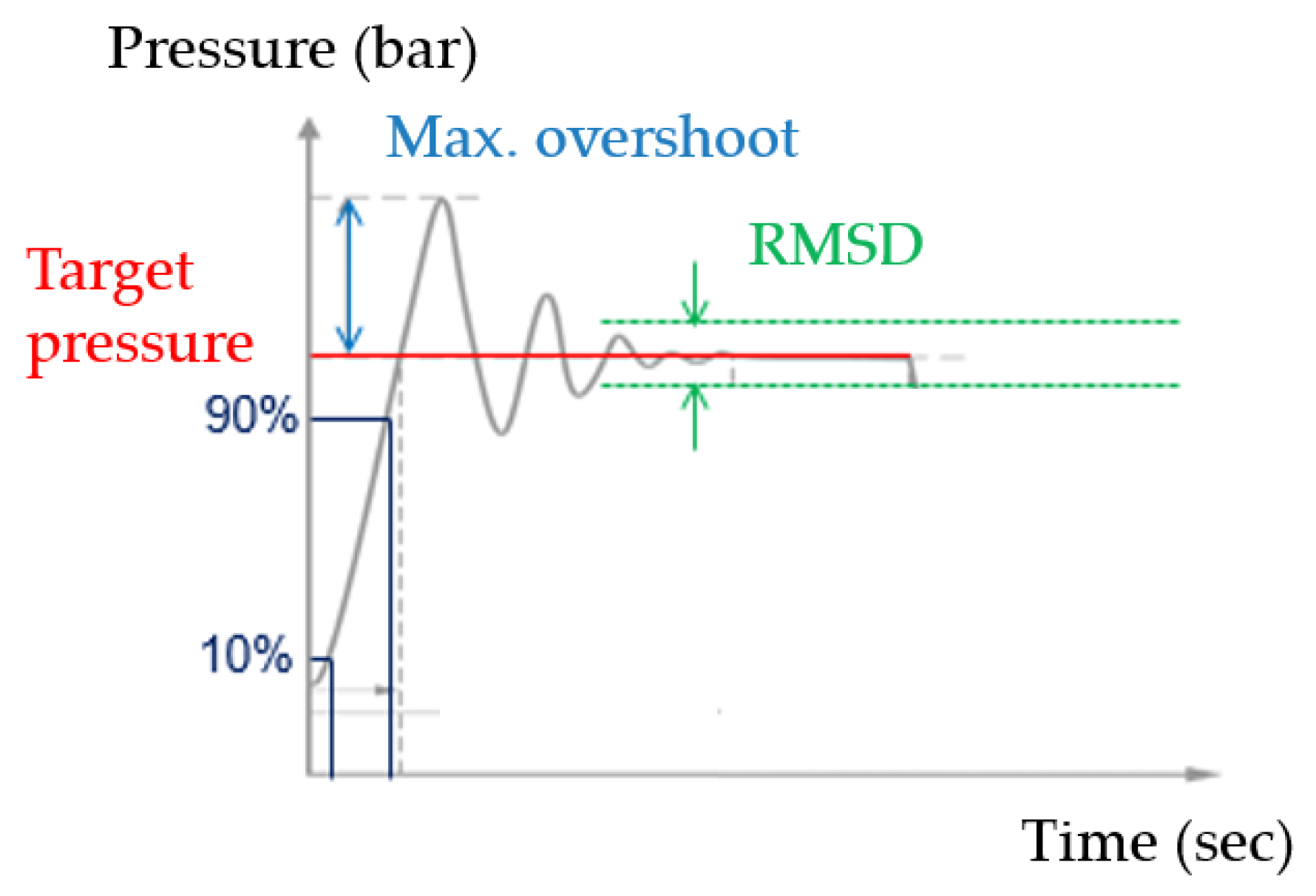 Pressure (bar)

Max. overshoot

RMSD

Target pressure

90%

10%

Time (sec)